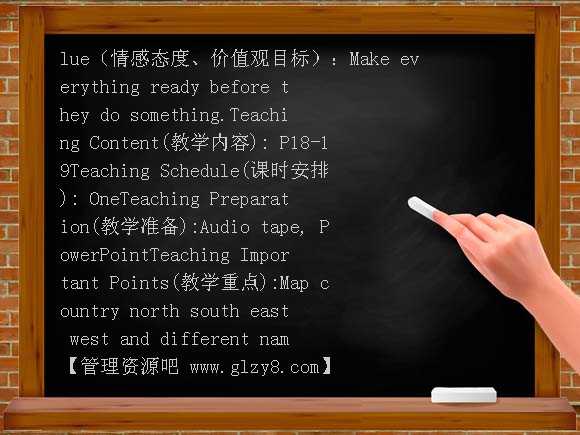 lue（情感态度、价值观目标）：Make everything ready before they do something.Teaching Content(教学内容): P18-19Teaching Schedule(课时安排): OneTeaching Preparation(教学准备):Audio tape, PowerPointTeaching Important Points(教学重点):Map country north south east west and different nam
【管理资源吧 www.glzy8.com】